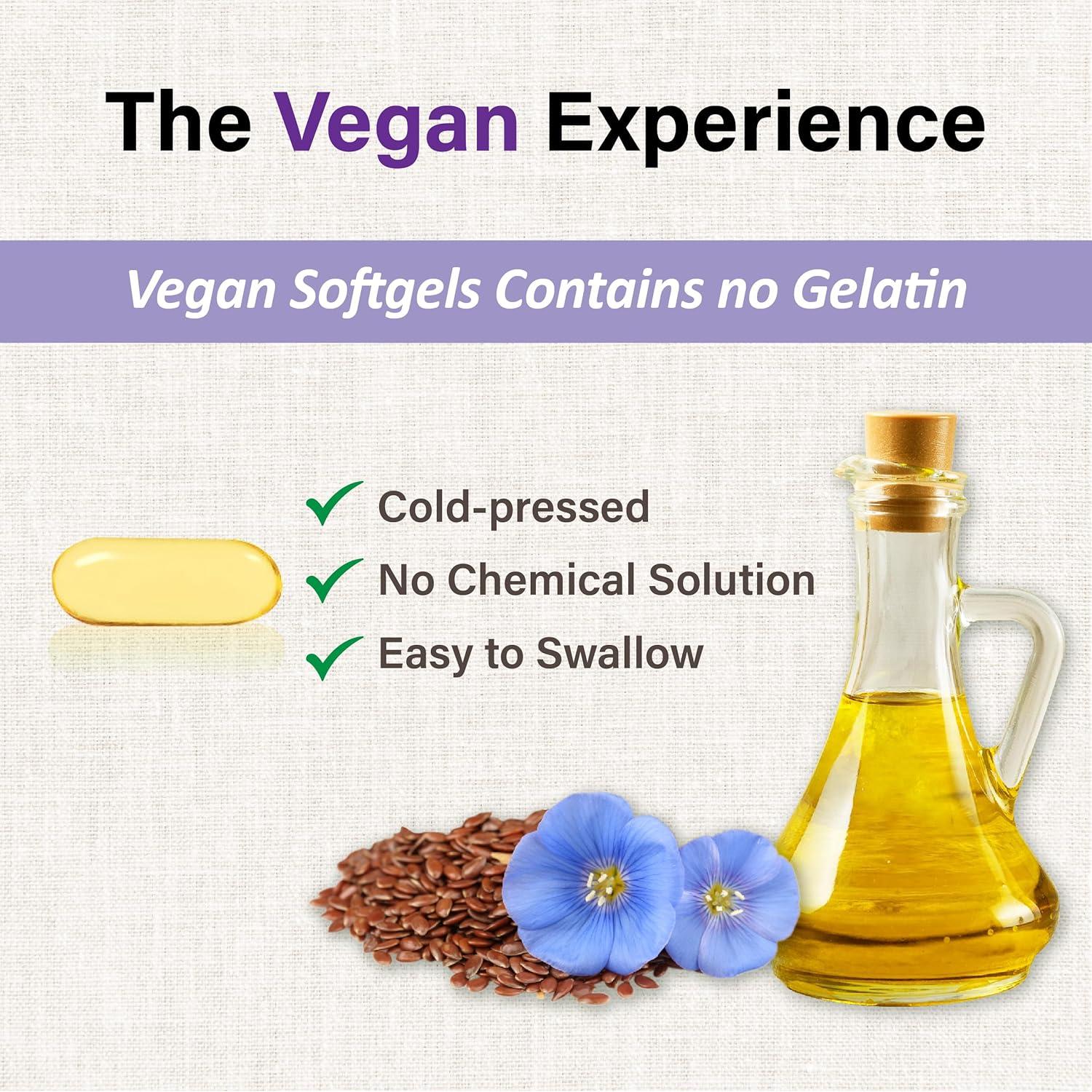 The Vegan Experience

Vegan Softgels Contains no Gelatin

Cold-pressed
No Chemical Solution
Easy to Swallow